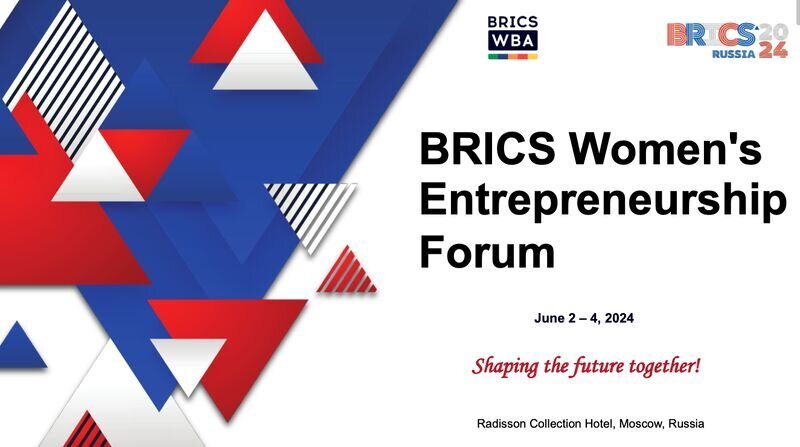 BRICS WBA

BRICS 2024 RUSSIA

BRICS Women's Entrepreneurship Forum

June 2 – 4, 2024

Shaping the future together!

Radisson Collection Hotel, Moscow, Russia